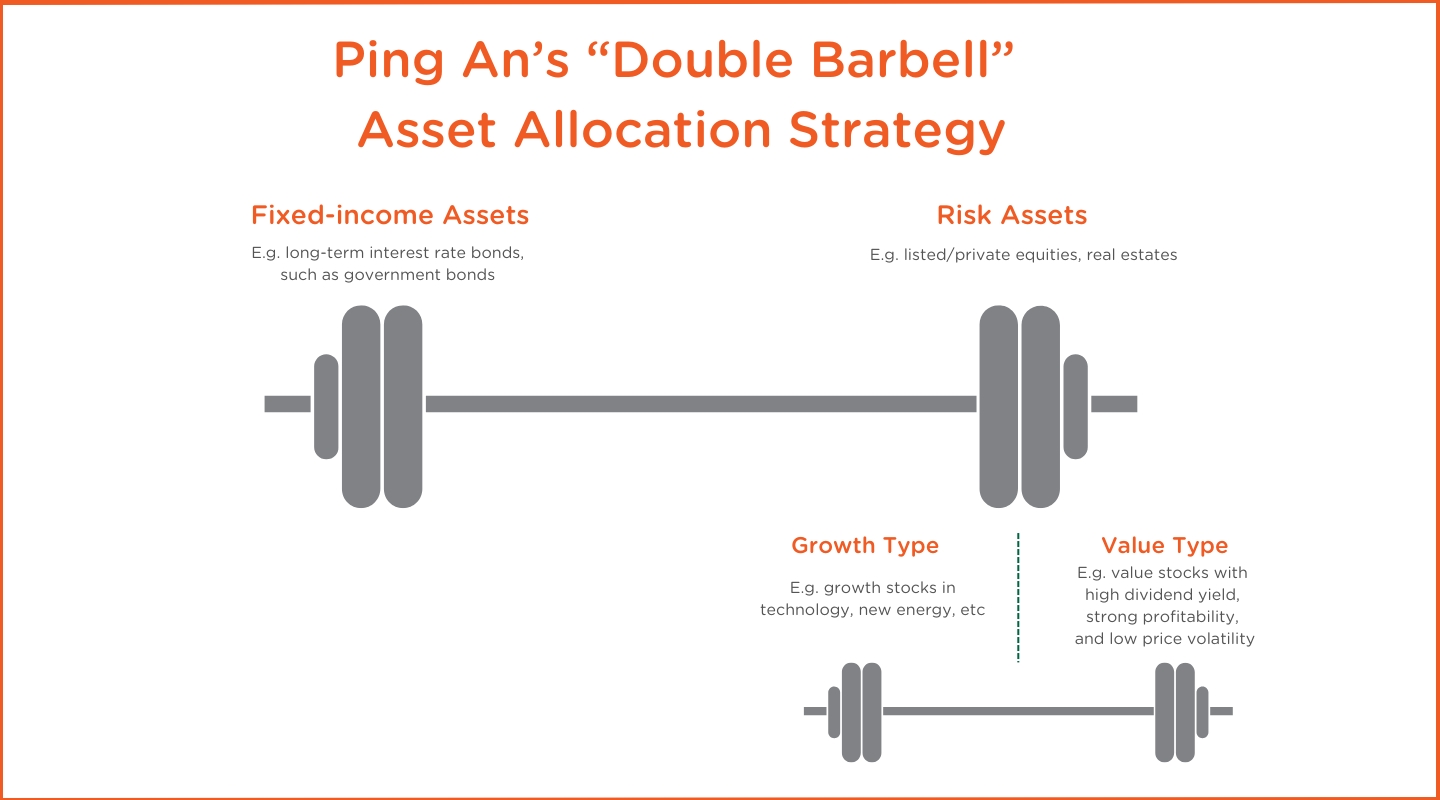 Ping An's "Double Barbell" Asset Allocation Strategy

Fixed-income Assets

E.g. long-term interest rate bonds, such as government bonds

Risk Assets

E.g. listed/private equities, real estates

Growth Type

E.g. growth stocks in technology, new energy, etc

Value Type

E.g. value stocks with high dividend yield, strong profitability, and low price volatility